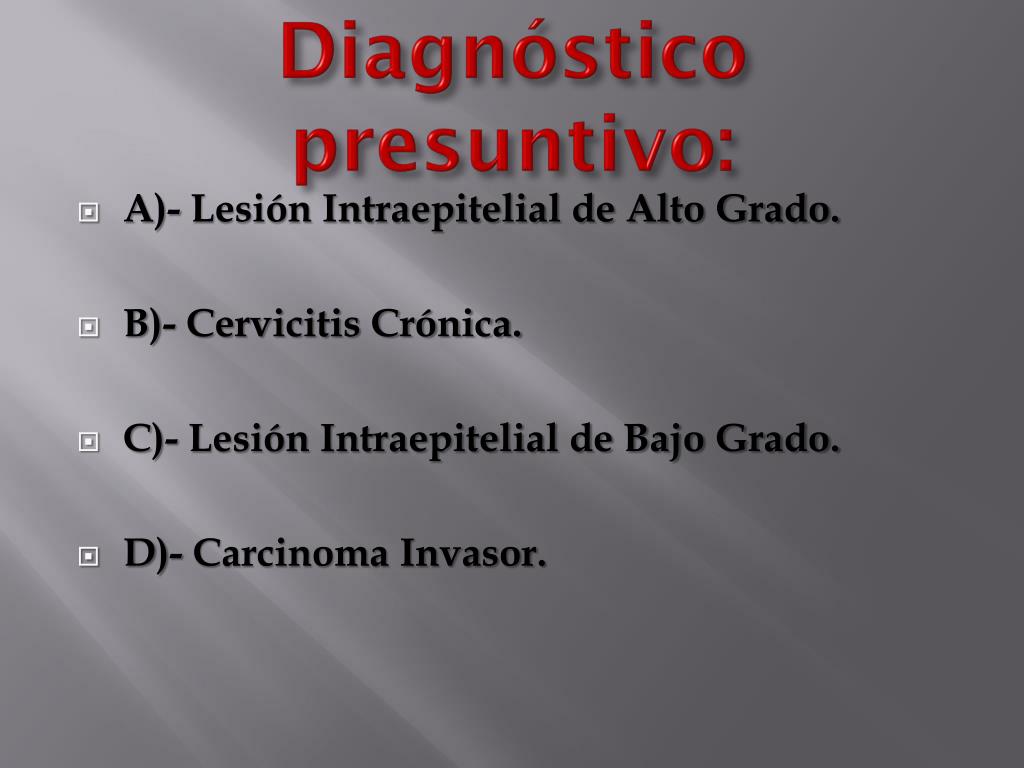 Diagnóstico presuntivo:

A)- Lesión Intraepitelial de Alto Grado.

B)- Cervicitis Crónica.

C)- Lesión Intraepitelial de Bajo Grado.

D)- Carcinoma Invasor.